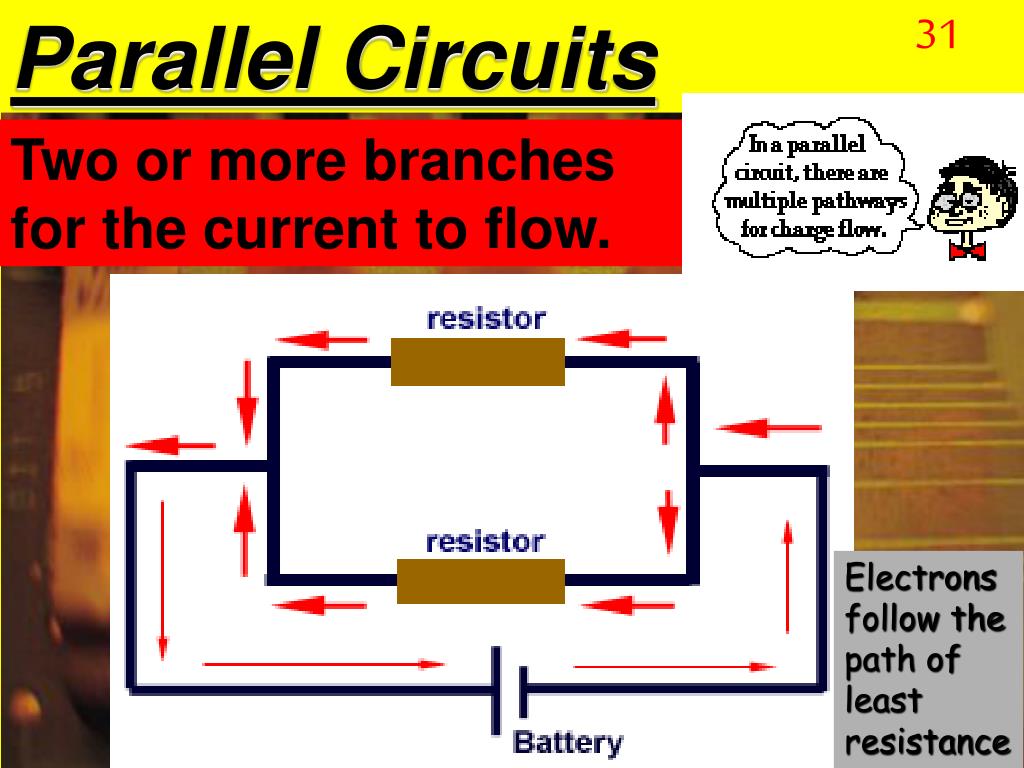 Parallel Circuits

31

Two or more branches for the current to flow.

In a parallel circuit, there are multiple pathways for charge flow.

resistor

resistor

Battery

Electrons follow the path of least resistance